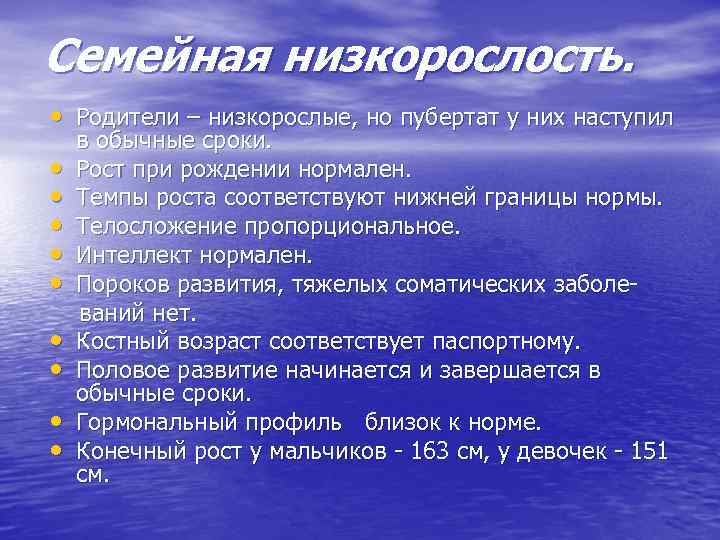 Семейная низкорослость.

• Родители – низкорослые, но пубертат у них наступил в обычные сроки.
• Рост при рождении нормален.
• Темпы роста соответствуют нижней границы нормы.
• Телосложение пропорциональное.
• Интеллект нормален.
• Пороков развития, тяжелых соматических заболеваний нет.
• Костный возраст соответствует паспортному.
• Половое развитие начинается и завершается в обычные сроки.
• Гормональный профиль близок к норме.
• Конечный рост у мальчиков - 163 см, у девочек - 151 см.